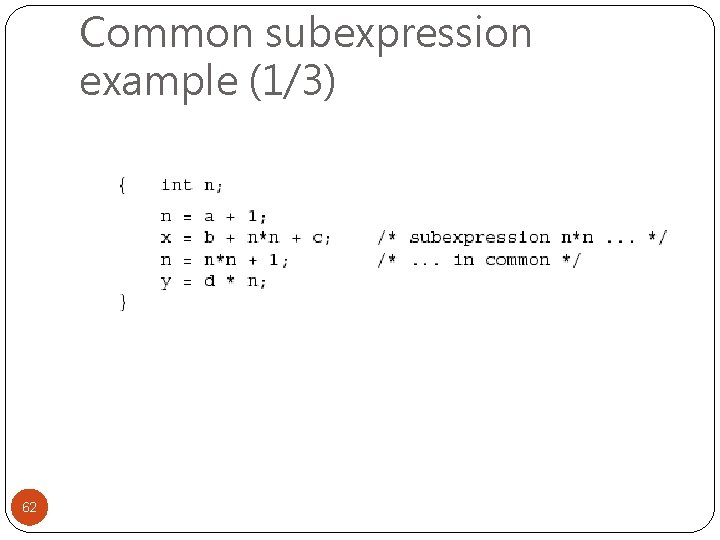 Common subexpression example (1/3)

{   int n;
    n = a + 1;
    x = b + n*n + c;    /* subexpression n*n ... */
    n = n*n + 1;        /* ... in common */
    y = d * n;
}

62